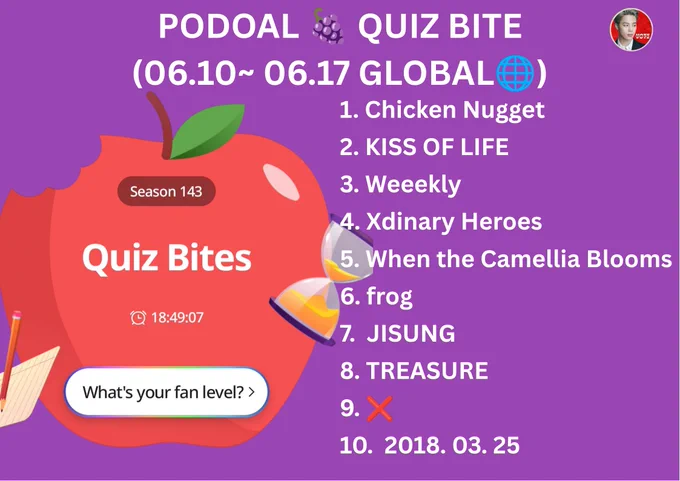 PODOAL 🍇 QUIZ BITE
(06.10~ 06.17 GLOBAL🌐)

Season 143

Quiz Bites

18:49:07

What's your fan level? >

1. Chicken Nugget
2. KISS OF LIFE
3. Weeekly
4. Xdinary Heroes
5. When the Camellia Blooms
6. frog
7. JISUNG
8. TREASURE
9. ❌
10. 2018. 03. 25